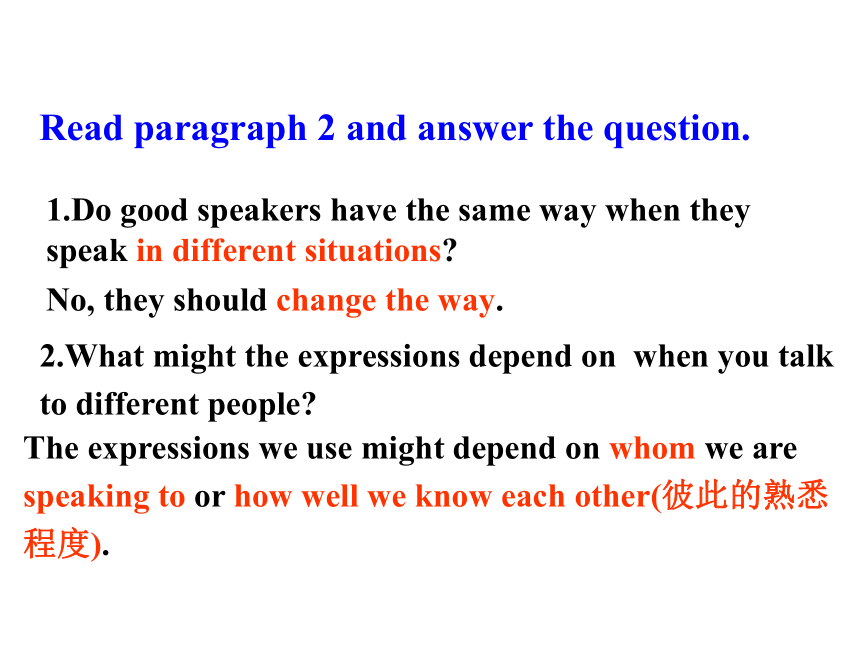 Read paragraph 2 and answer the question.

1.Do good speakers have the same way when they speak in different situations?

No, they should change the way.

2.What might the expressions depend on  when you talk to different people?

The expressions we use might depend on whom we are speaking to or how well we know each other(彼此的熟悉程度).